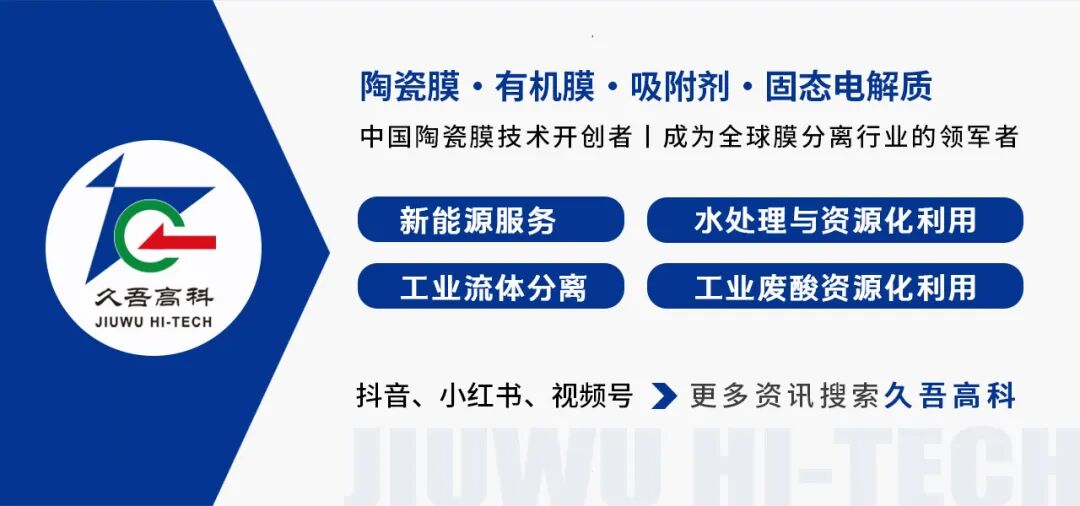 久吾高科
JIUWU HI-TECH

陶瓷膜 · 有机膜 · 吸附剂 · 固态电解质

中国陶瓷膜技术开创者 | 成为全球膜分离行业的领军者

新能源服务

水处理与资源化利用

工业流体分离

工业废酸资源化利用

抖音、小红书、视频号 更多资讯搜索久吾高科

JIUWU HI-TECH